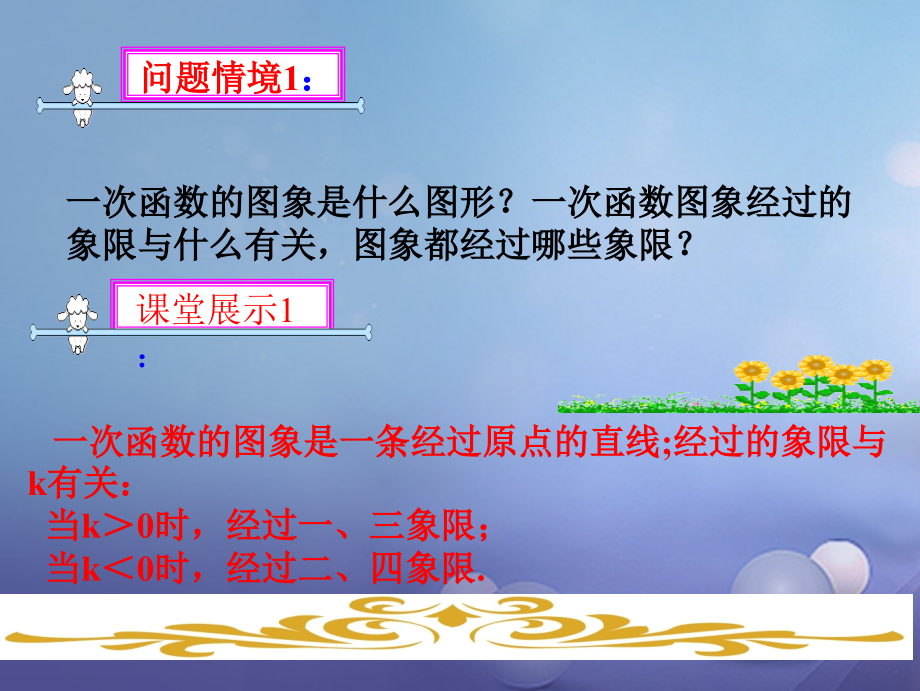 问题情境1：

一次函数的图象是什么图形？一次函数图象经过的象限与什么有关，图象都经过哪些象限？

课堂展示1

：

一次函数的图象是一条经过原点的直线;经过的象限与k有关：
当k＞0时，经过一、三象限；
当k＜0时，经过二、四象限.